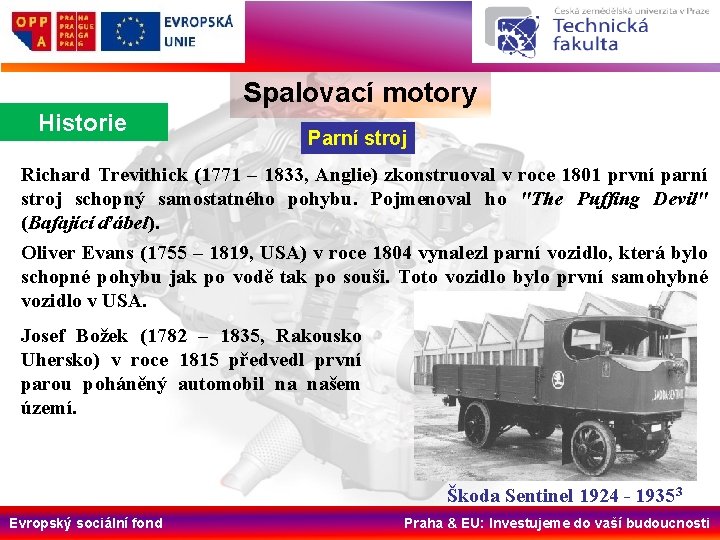 OPP A

PRA HA PRA GUE PRA GA PRA G

EVROPSKÁ UNIE

Česká zemědělská univerzita v Praze
Technická fakulta

Spalovací motory

Historie

Parní stroj

Richard Trevithick (1771 – 1833, Anglie) zkonstruoval v roce 1801 první parní stroj schopný samostatného pohybu. Pojmenoval ho "The Puffing Devil" (Bafající ďábel).

Oliver Evans (1755 – 1819, USA) v roce 1804 vynalezl parní vozidlo, která bylo schopné pohybu jak po vodě tak po souši. Toto vozidlo bylo první samohybné vozidlo v USA.

Josef Božek (1782 – 1835, Rakousko Uhersko) v roce 1815 předvedl první parou poháněný automobil na našem území.

Škoda Sentinel 1924 - 1935$^3$

Evropský sociální fond

Praha & EU: Investujeme do vaší budoucnosti